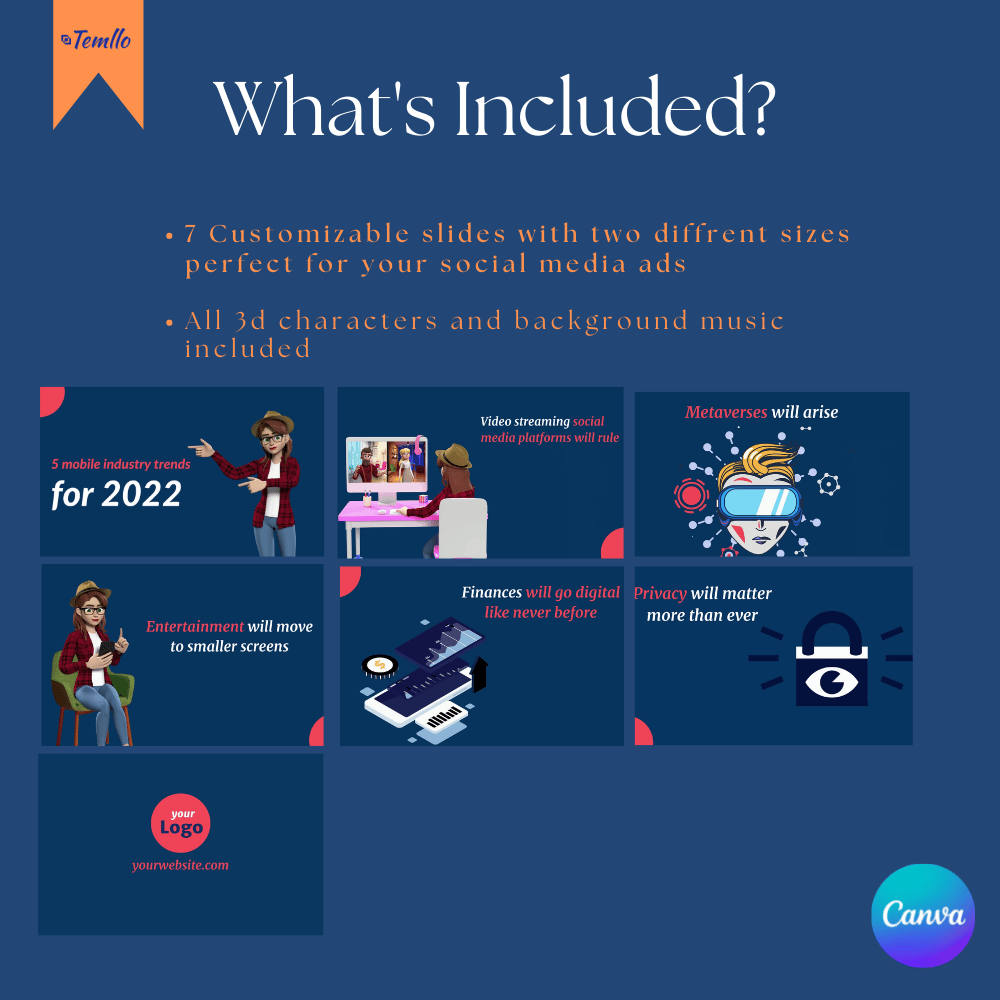 Temllo

What's Included?

• 7 Customizable slides with two diffrent sizes perfect for your social media ads

• All 3d characters and background music included

5 mobile industry trends
for 2022

Video streaming social media platforms will rule

Metaverses will arise

Entertainment will move to smaller screens

Finances will go digital like never before

Privacy will matter more than ever

your
Logo
yourwebsite.com

Canva